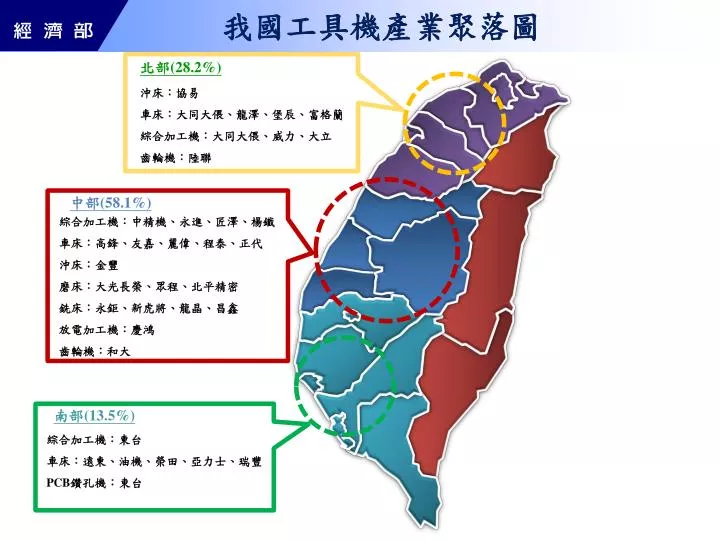 經濟部

我國工具機產業聚落圖

北部(28.2%)

沖床：協易

車床：大同大隈、龍澤、堡辰、富格蘭

綜合加工機：大同大隈、威力、大立

齒輪機：陸聯

中部(58.1%)

綜合加工機：中精機、永進、匠澤、楊鐵

車床：高鋒、友嘉、麗偉、程泰、正代

沖床：金豐

磨床：大光長榮、眾程、北平精密

銑床：永鉅、新虎將、龍晶、昌鑫

放電加工機：慶鴻

齒輪機：和大

南部(13.5%)

綜合加工機：東台

車床：遠東、油機、榮田、亞力士、瑞豐

PCB鑽孔機：東台